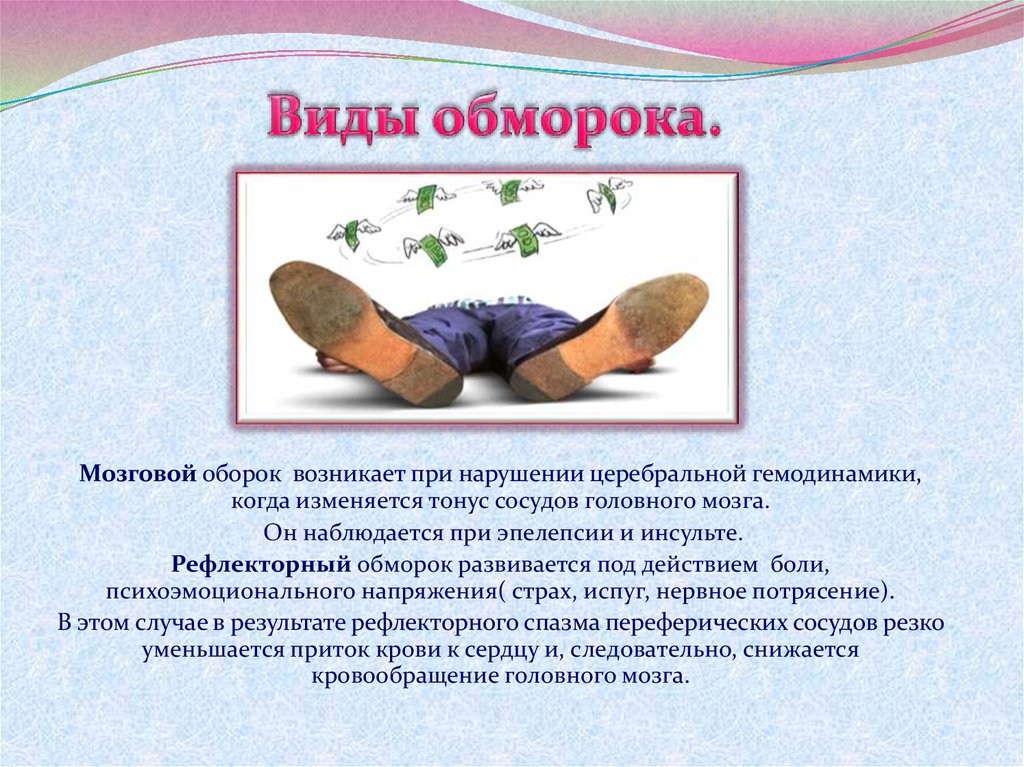 Виды обморока.

Мозговой оборок возникает при нарушении церебральной гемодинамики, когда изменяется тонус сосудов головного мозга.

Он наблюдается при эпелепсии и инсульте.

Рефлекторный обморок развивается под действием боли, психоэмоционального напряжения( страх, испуг, нервное потрясение).

В этом случае в результате рефлекторного спазма переферических сосудов резко уменьшается приток крови к сердцу и, следовательно, снижается кровообращение головного мозга.